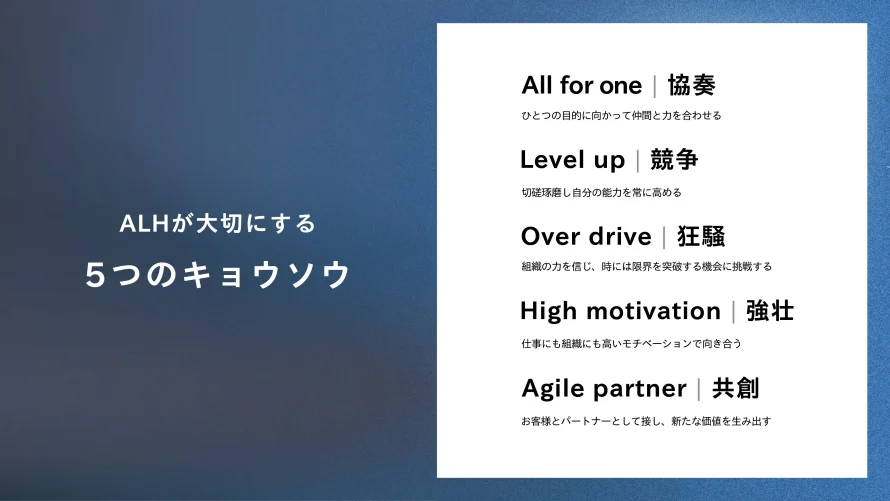 ALHが大切にする
5つのキョウソウ

All for one | 協奏
ひとつの目的に向かって仲間と力を合わせる

Level up | 競争
切磋琢磨し自分の能力を常に高める

Over drive | 狂騒
組織の力を信じ、時には限界を突破する機会に挑戦する

High motivation | 強壮
仕事にも組織にも高いモチベーションで向き合う

Agile partner | 共創
お客様とパートナーとして接し、新たな価値を生み出す